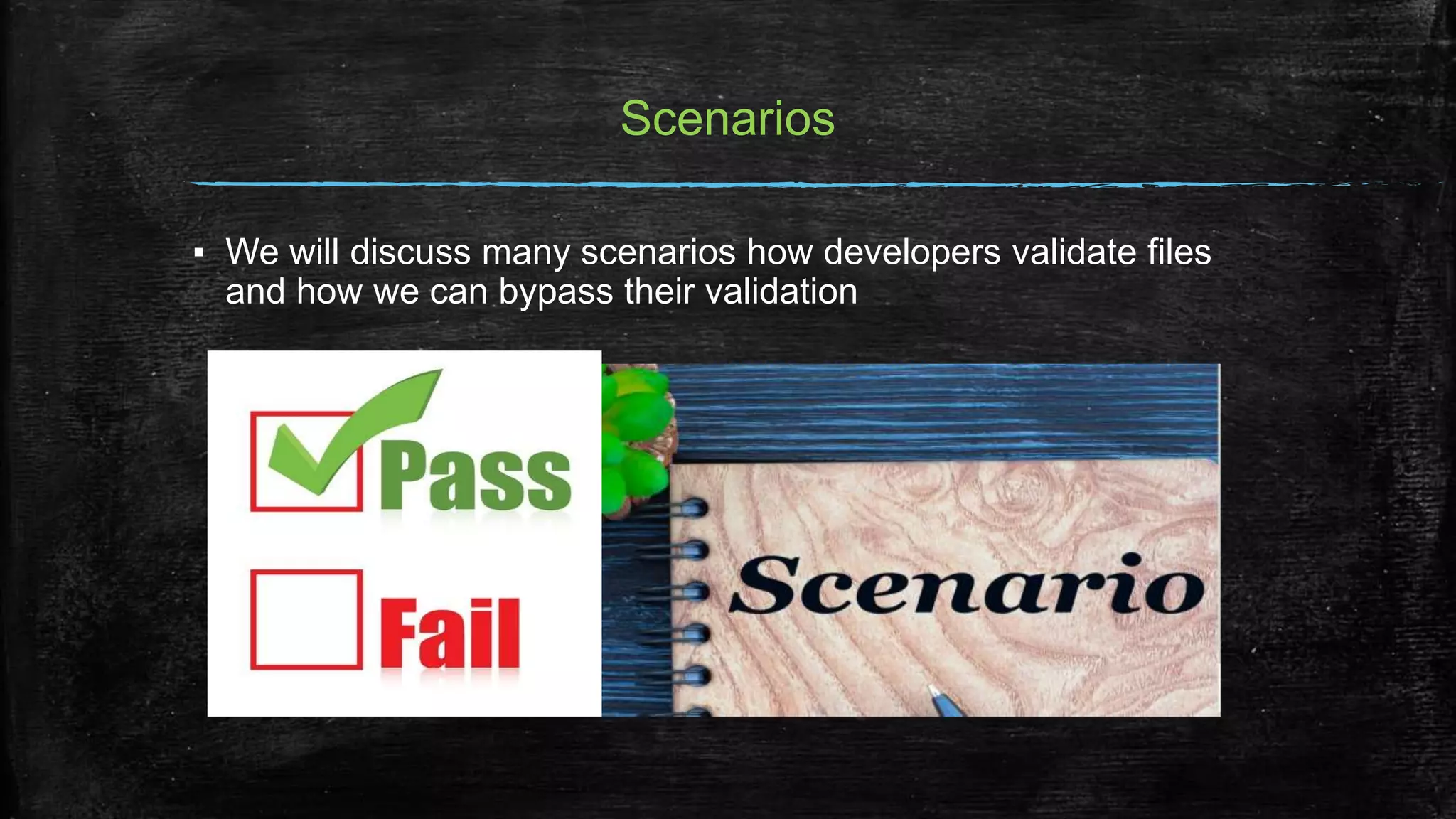 Scenarios

▪ We will discuss many scenarios how developers validate files and how we can bypass their validation

Pass

Fail

Scenario